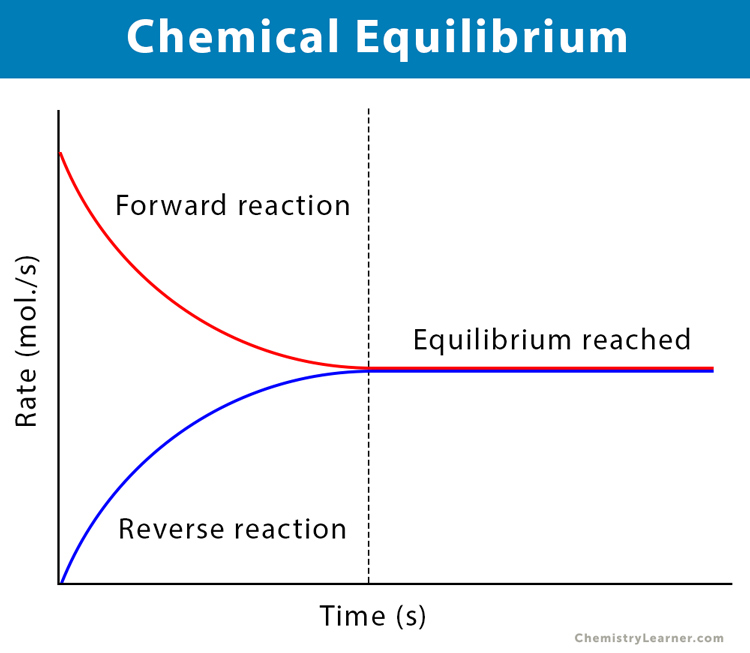 Chemical Equilibrium

Rate (mol./s)

Forward reaction

Equilibrium reached

Reverse reaction

Time (s)

ChemistryLearner.com